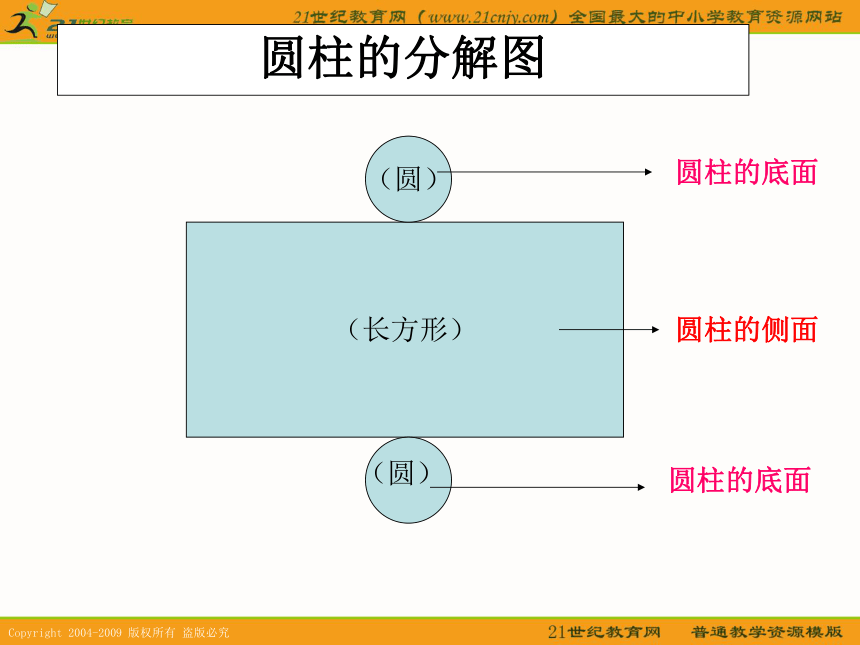 21世纪教育网（www.21cnjy.com）全国最大的中小学教育资源网站

圆柱的分解图

（圆）

圆柱的底面

（长方形）

圆柱的侧面

（圆）

圆柱的底面

Copyright 2004-2009 版权所有 盗版必究

21世纪教育网　普通教学资源模版